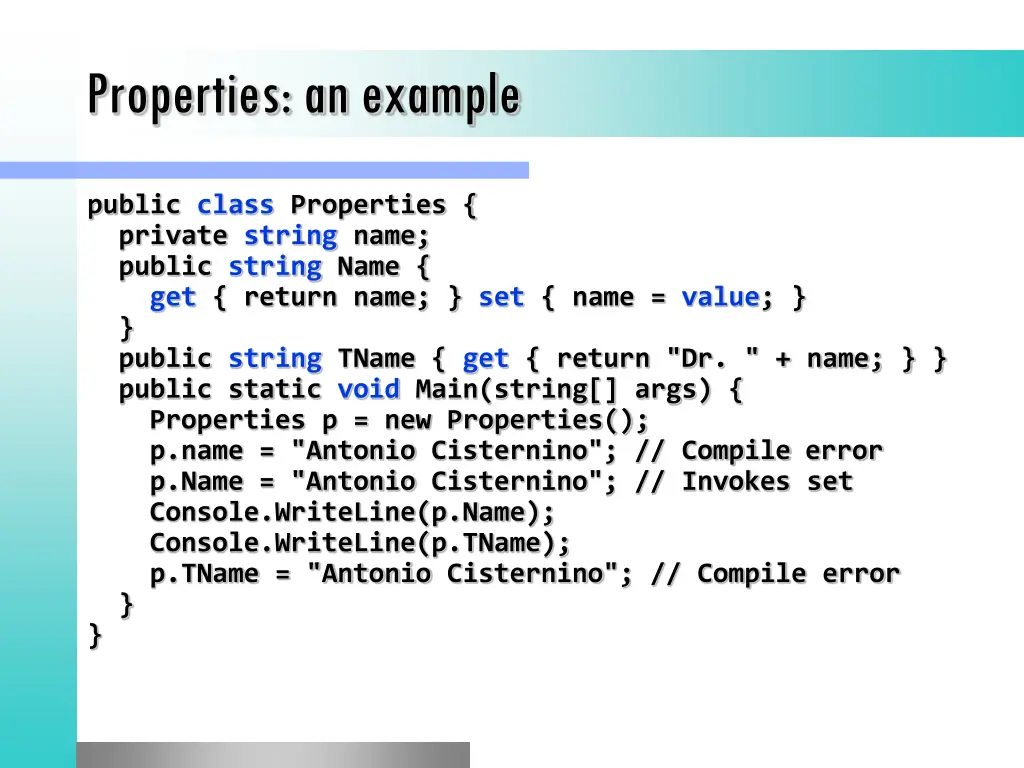 Properties: an example

public class Properties {
  private string name;
  public string Name {
    get { return name; } set { name = value; }
  }
  public string TName { get { return "Dr. " + name; } }
  public static void Main(string[] args) {
    Properties p = new Properties();
    p.name = "Antonio Cisternino"; // Compile error
    p.Name = "Antonio Cisternino"; // Invokes set
    Console.WriteLine(p.Name);
    Console.WriteLine(p.TName);
    p.TName = "Antonio Cisternino"; // Compile error
  }
}